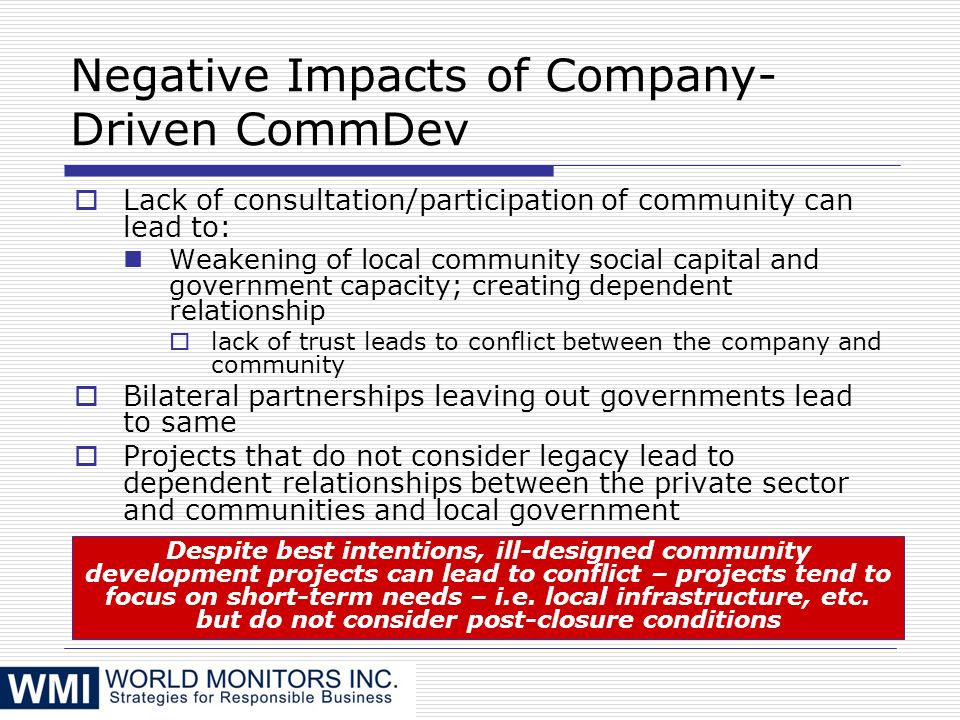 Negative Impacts of Company-Driven CommDev

Lack of consultation/participation of community can lead to:

Weakening of local community social capital and government capacity; creating dependent relationship

lack of trust leads to conflict between the company and community

Bilateral partnerships leaving out governments lead to same

Projects that do not consider legacy lead to dependent relationships between the private sector and communities and local government

Despite best intentions, ill-designed community development projects can lead to conflict – projects tend to focus on short-term needs – i.e. local infrastructure, etc. but do not consider post-closure conditions

WMI WORLD MONITORS INC.
Strategies for Responsible Business